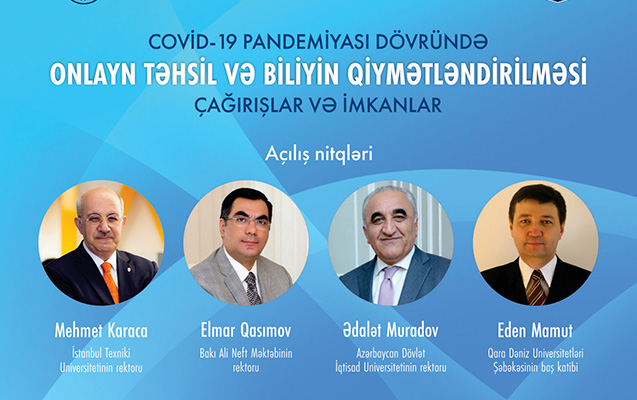 COVİD-19 PANDEMİYASI DÖVRÜNDƏ
ONLAYN TƏHSİL VƏ BİLİYİN QİYMƏTLƏNDİRİLMƏSİ
ÇAĞIRIŞLAR VƏ İMKANLAR

Açılış nitqləri

Mehmet Karaca
İstanbul Texniki Universitetinin rektoru

Elmar Qasımov
Bakı Ali Neft Məktəbinin rektoru

Ədalət Muradov
Azərbaycan Dövlət İqtisad Universitetinin rektoru

Eden Mamut
Qara Dəniz Universitetləri Şəbəkəsinin baş katibi